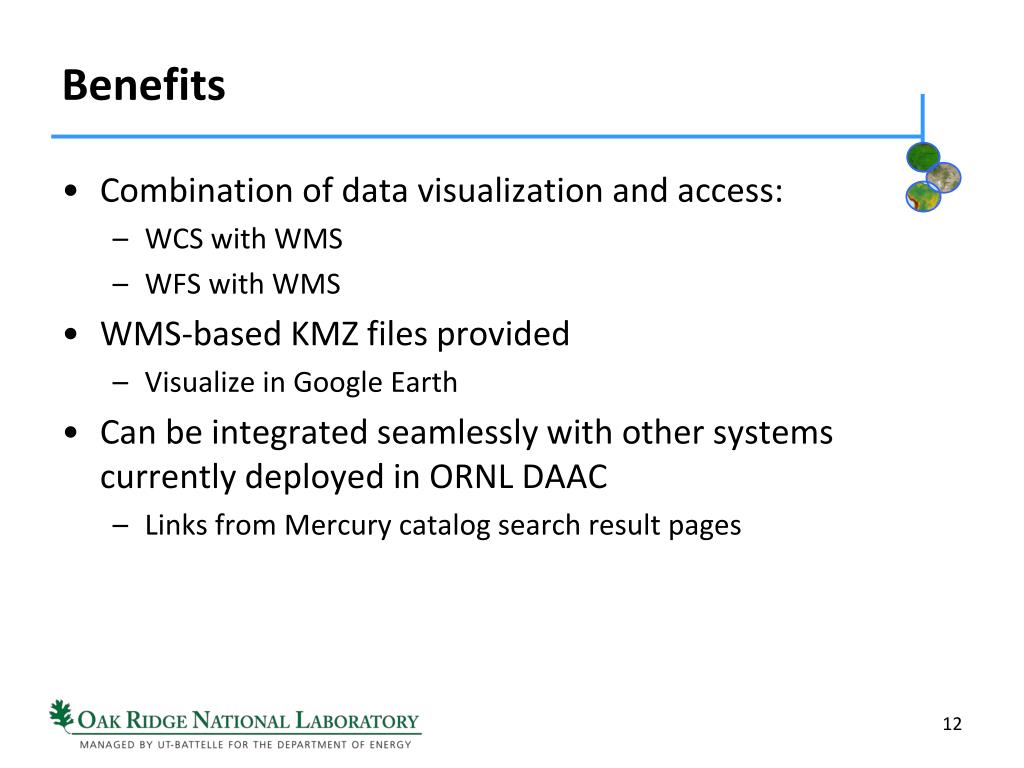 Benefits

• Combination of data visualization and access:
– WCS with WMS
– WFS with WMS

• WMS-based KMZ files provided
– Visualize in Google Earth

• Can be integrated seamlessly with other systems currently deployed in ORNL DAAC
– Links from Mercury catalog search result pages

OAK RIDGE NATIONAL LABORATORY
MANAGED BY UT-BATTELLE FOR THE DEPARTMENT OF ENERGY

12